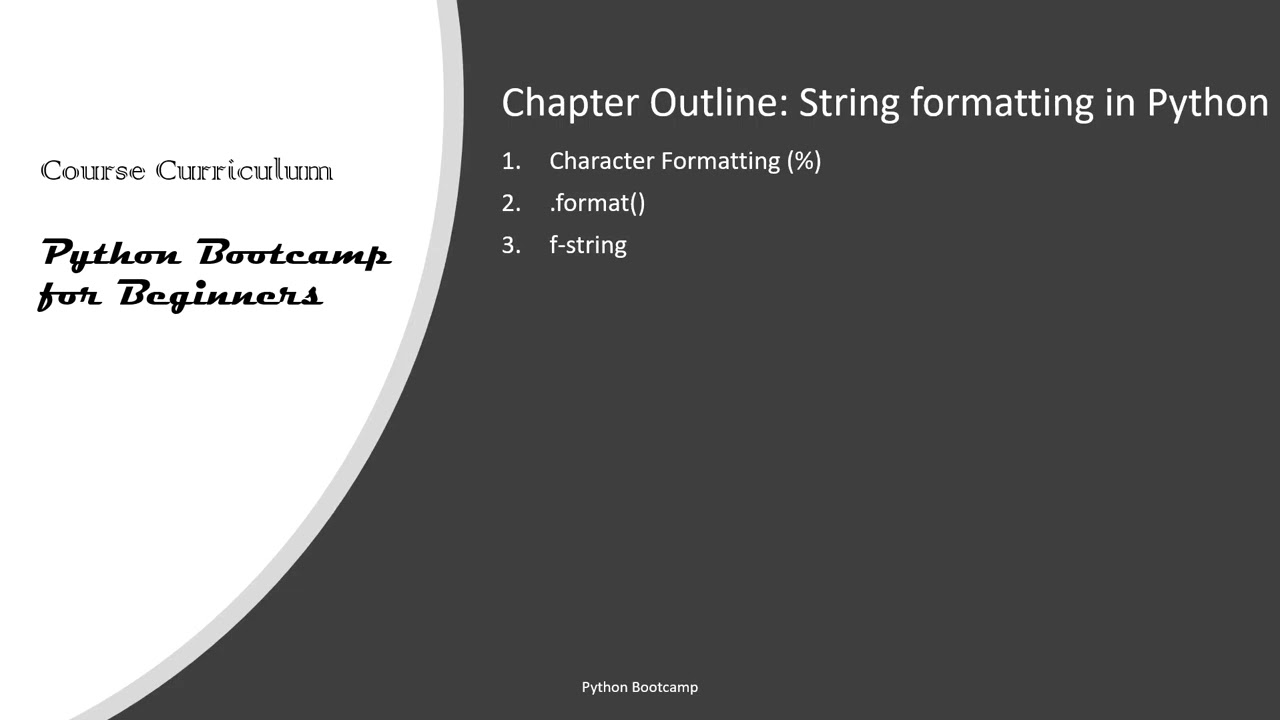 Course Curriculum

Python Bootcamp for Beginners

Chapter Outline: String formatting in Python

1. Character Formatting (%)
2. .format()
3. f-string

Python Bootcamp